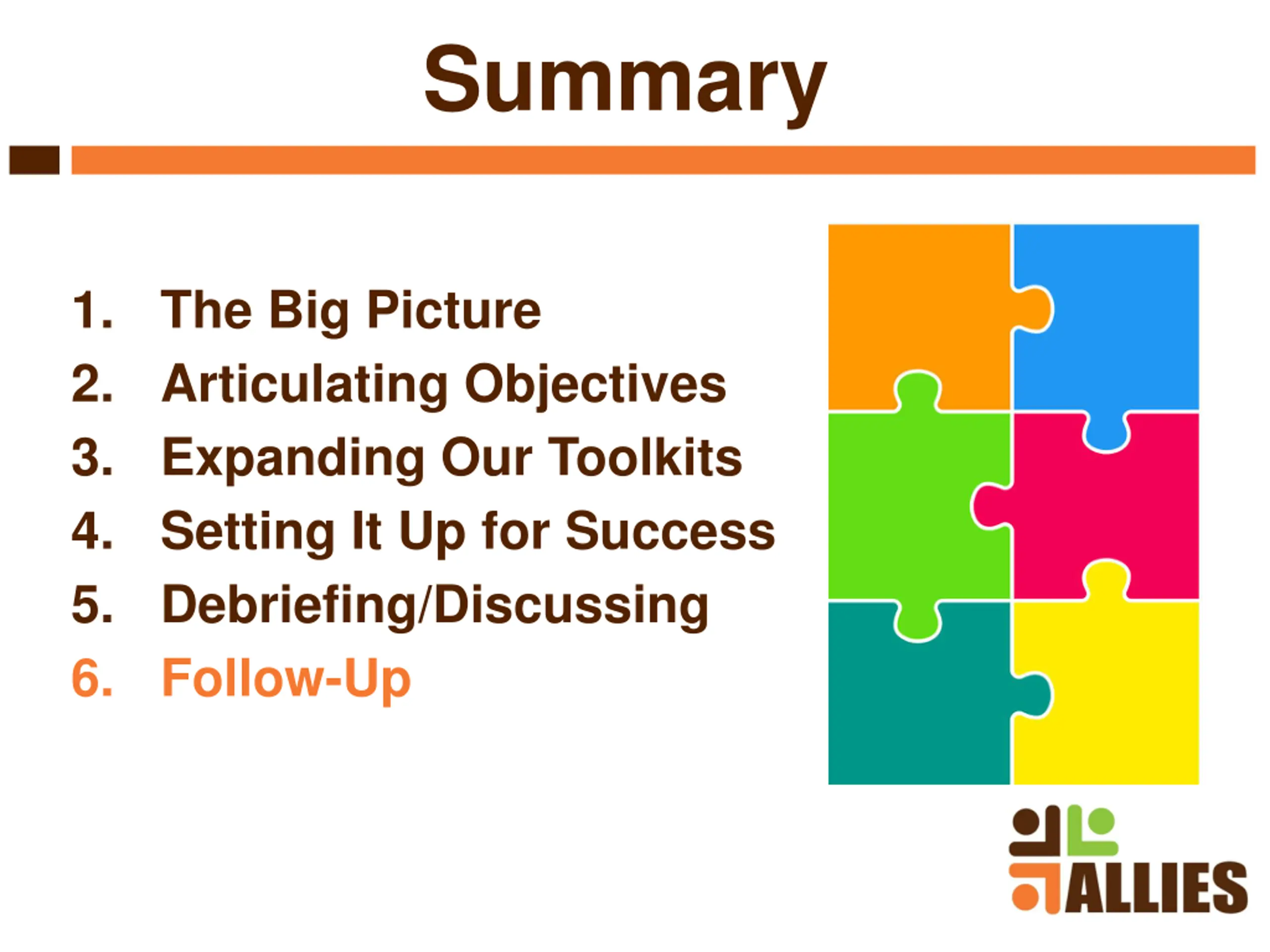 Summary

1. The Big Picture
2. Articulating Objectives
3. Expanding Our Toolkits
4. Setting It Up for Success
5. Debriefing/Discussing
6. Follow-Up

ALLIES